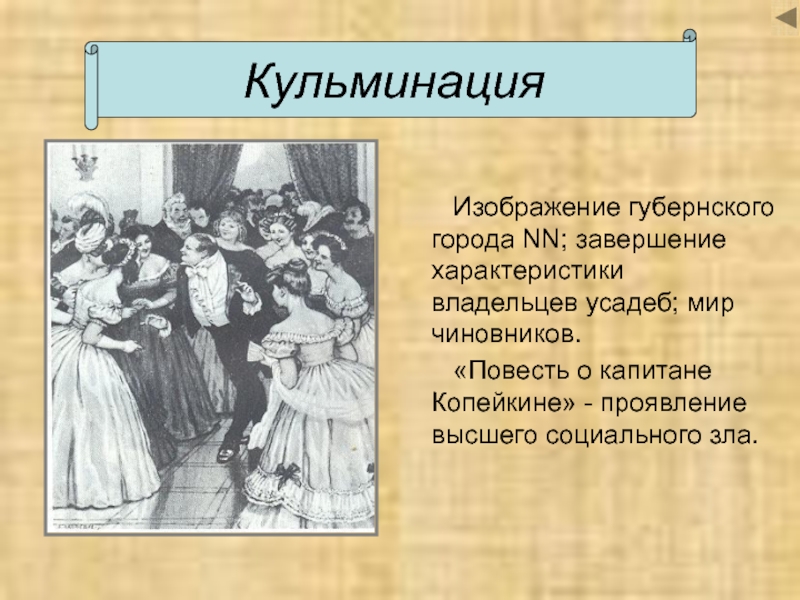 Кульминация

Изображение губернского города NN; завершение характеристики владельцев усадеб; мир чиновников.

«Повесть о капитане Копейкине» - проявление высшего социального зла.